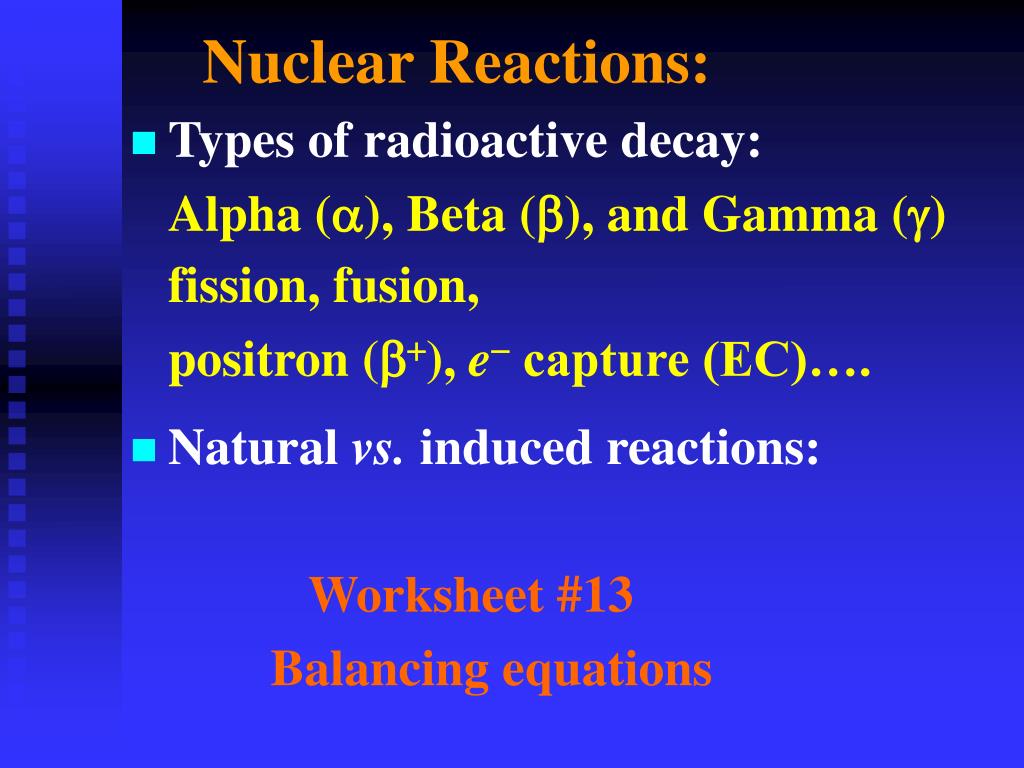 Nuclear Reactions:

Types of radioactive decay:
Alpha ($\alpha$), Beta ($\beta$), and Gamma ($\gamma$)
fission, fusion,
positron ($\beta^+$), $e^-$ capture (EC)….

Natural vs. induced reactions:

Worksheet #13
Balancing equations